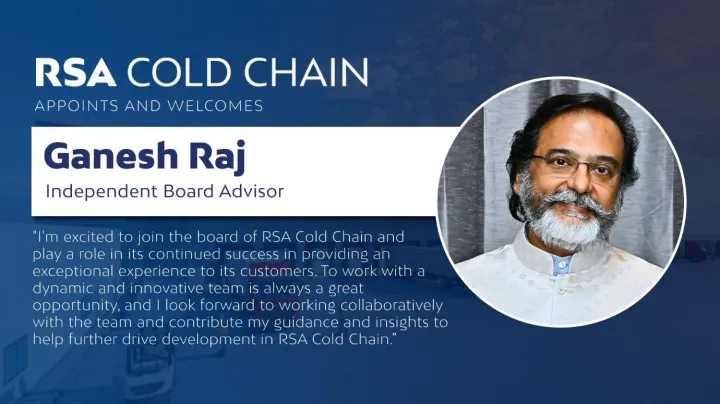 RSA COLD CHAIN
APPOINTS AND WELCOMES

Ganesh Raj
Independent Board Advisor

"I'm excited to join the board of RSA Cold Chain and play a role in its continued success in providing an exceptional experience to its customers. To work with a dynamic and innovative team is always a great opportunity, and I look forward to working collaboratively with the team and contribute my guidance and insights to help further drive development in RSA Cold Chain."